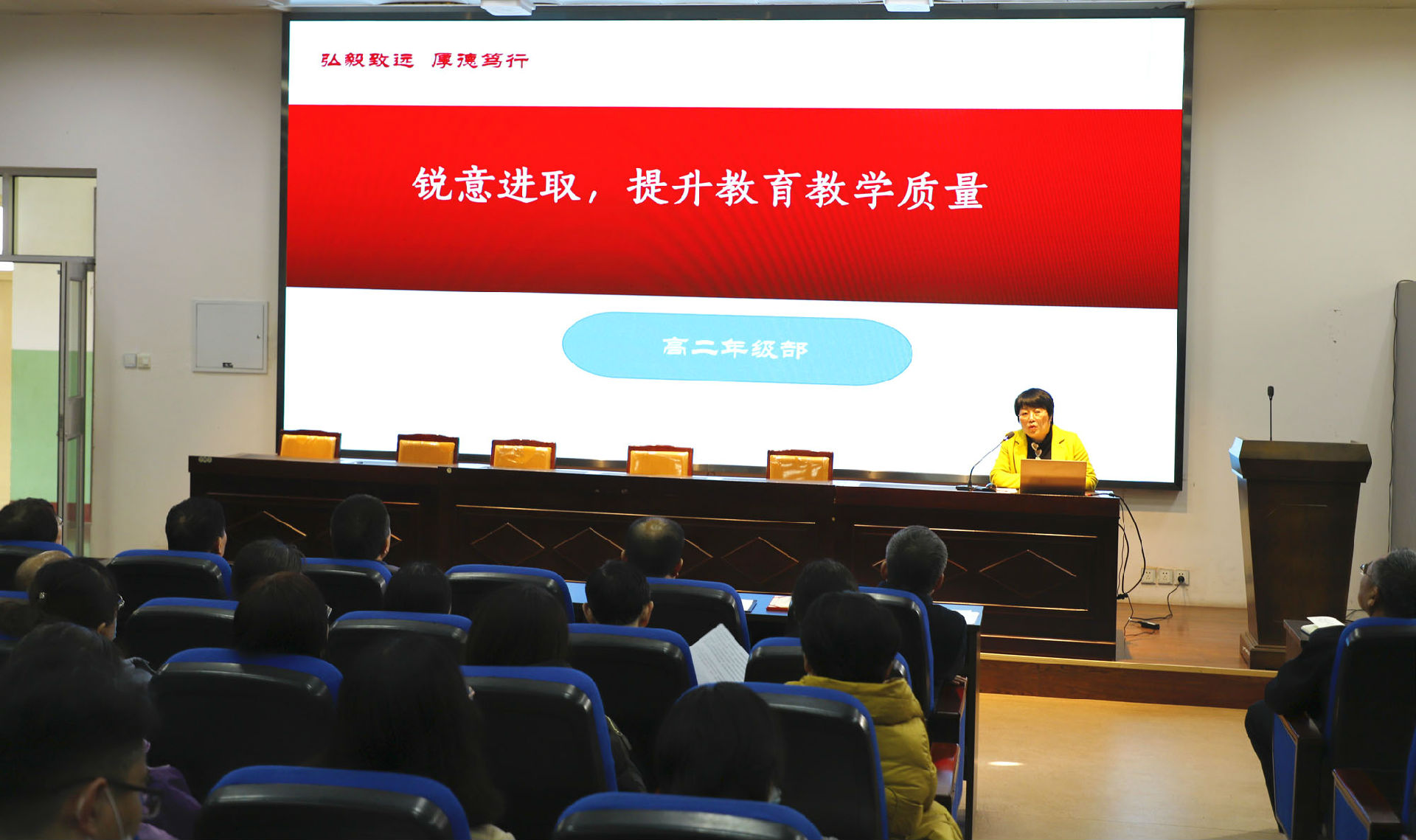 弘毅致远 厚德笃行

锐意进取，提升教育教学质量

高二年级部